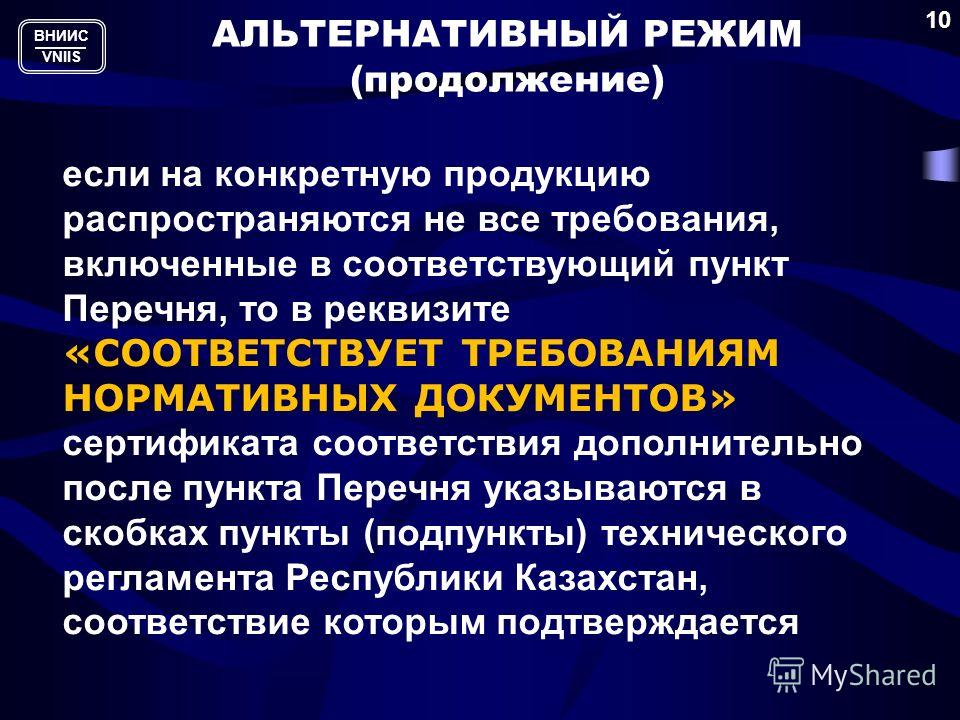 ВНИИС
VNIIS

АЛЬТЕРНАТИВНЫЙ РЕЖИМ (продолжение)

10

если на конкретную продукцию распространяются не все требования, включенные в соответствующий пункт Перечня, то в реквизите «СООТВЕТСТВУЕТ ТРЕБОВАНИЯМ НОРМАТИВНЫХ ДОКУМЕНТОВ» сертификата соответствия дополнительно после пункта Перечня указываются в скобках пункты (подпункты) технического регламента Республики Казахстан, соответствие которым подтверждается

MyShared